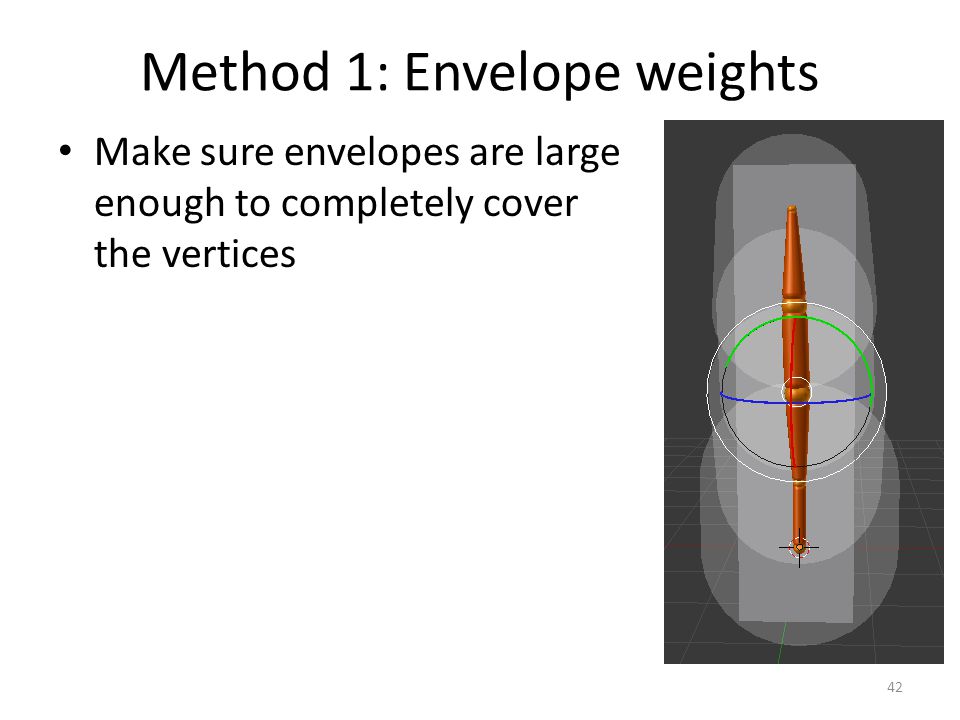 Method 1: Envelope weights

• Make sure envelopes are large enough to completely cover the vertices

42